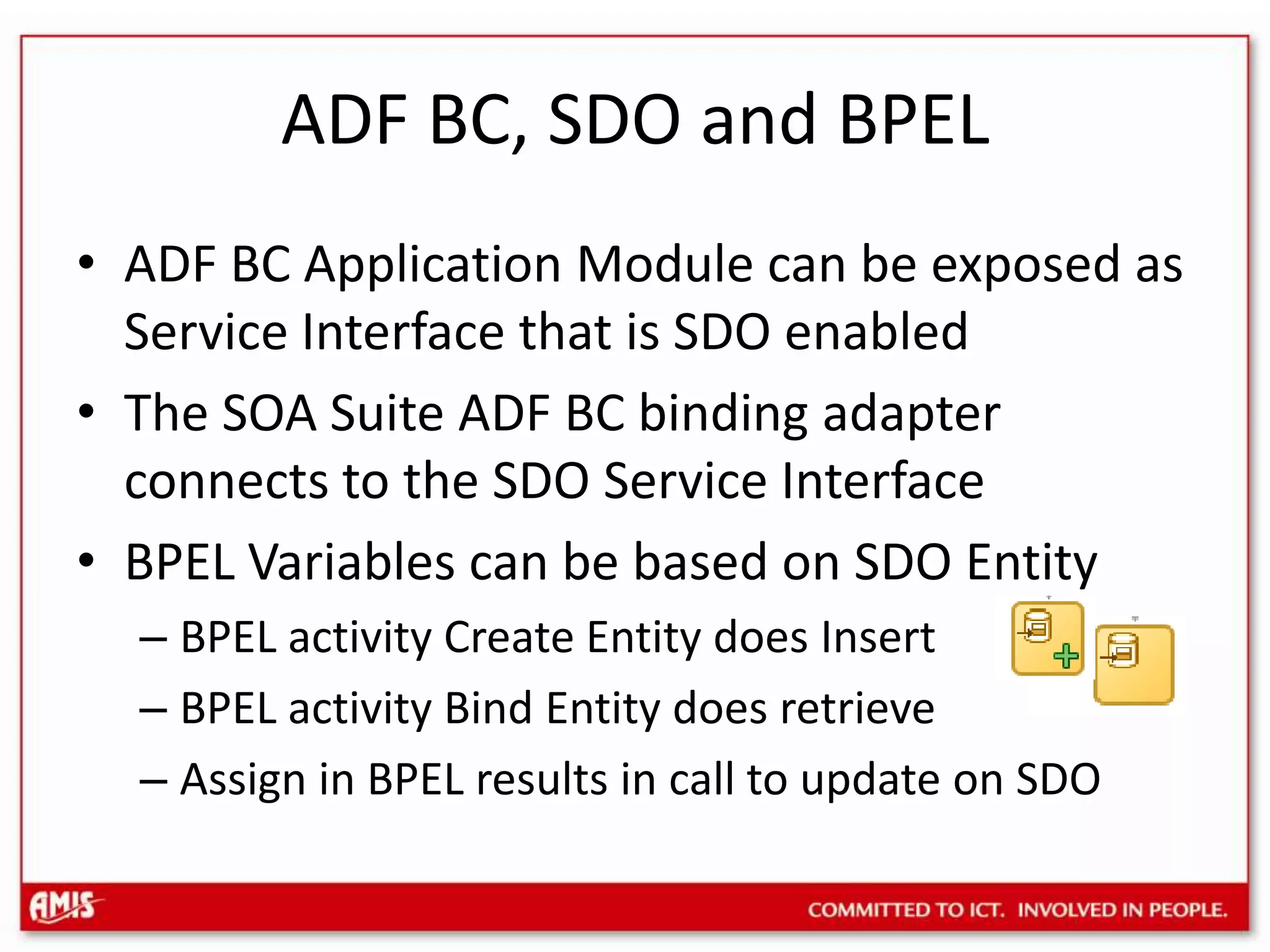 ADF BC, SDO and BPEL

• ADF BC Application Module can be exposed as Service Interface that is SDO enabled
• The SOA Suite ADF BC binding adapter connects to the SDO Service Interface
• BPEL Variables can be based on SDO Entity
– BPEL activity Create Entity does Insert
– BPEL activity Bind Entity does retrieve
– Assign in BPEL results in call to update on SDO

AMIS
COMMITTED TO ICT. INVOLVED IN PEOPLE.